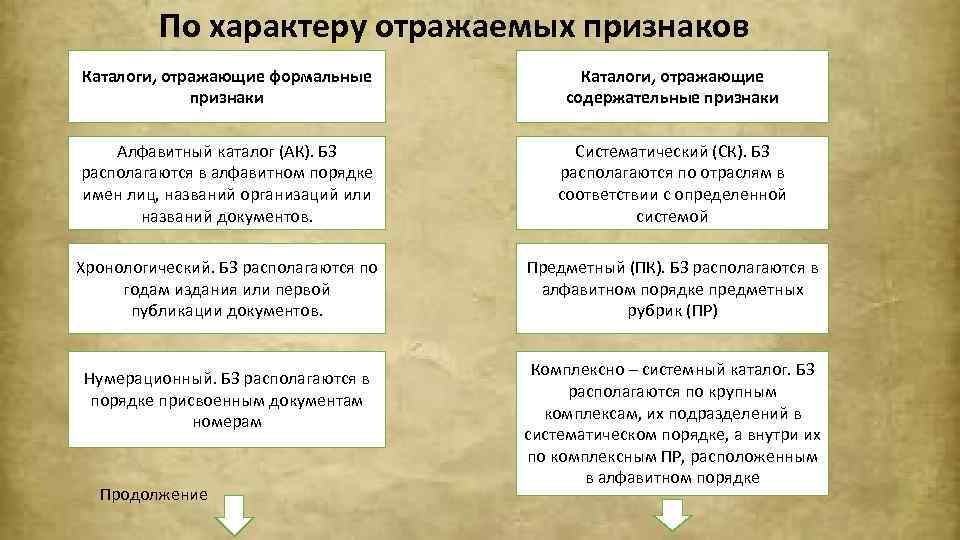 По характеру отражаемых признаков

Каталоги, отражающие формальные признаки

Алфавитный каталог (АК). БЗ располагаются в алфавитном порядке имен лиц, названий организаций или названий документов.

Хронологический. БЗ располагаются по годам издания или первой публикации документов.

Нумерационный. БЗ располагаются в порядке присвоенным документам номерам

Продолжение

Каталоги, отражающие содержательные признаки

Систематический (СК). БЗ располагаются по отраслям в соответствии с определенной системой

Предметный (ПК). БЗ располагаются в алфавитном порядке предметных рубрик (ПР)

Комплексно – системный каталог. БЗ располагаются по крупным комплексам, их подразделений в систематическом порядке, а внутри их по комплексным ПР, расположенным в алфавитном порядке